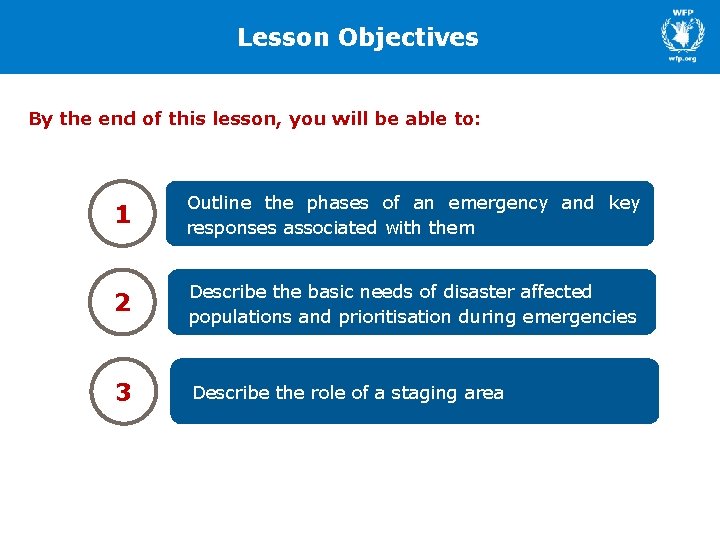 Lesson Objectives

WFP

wfp.org

By the end of this lesson, you will be able to:

1

Outline the phases of an emergency and key responses associated with them

2

Describe the basic needs of disaster affected populations and prioritisation during emergencies

3

Describe the role of a staging area